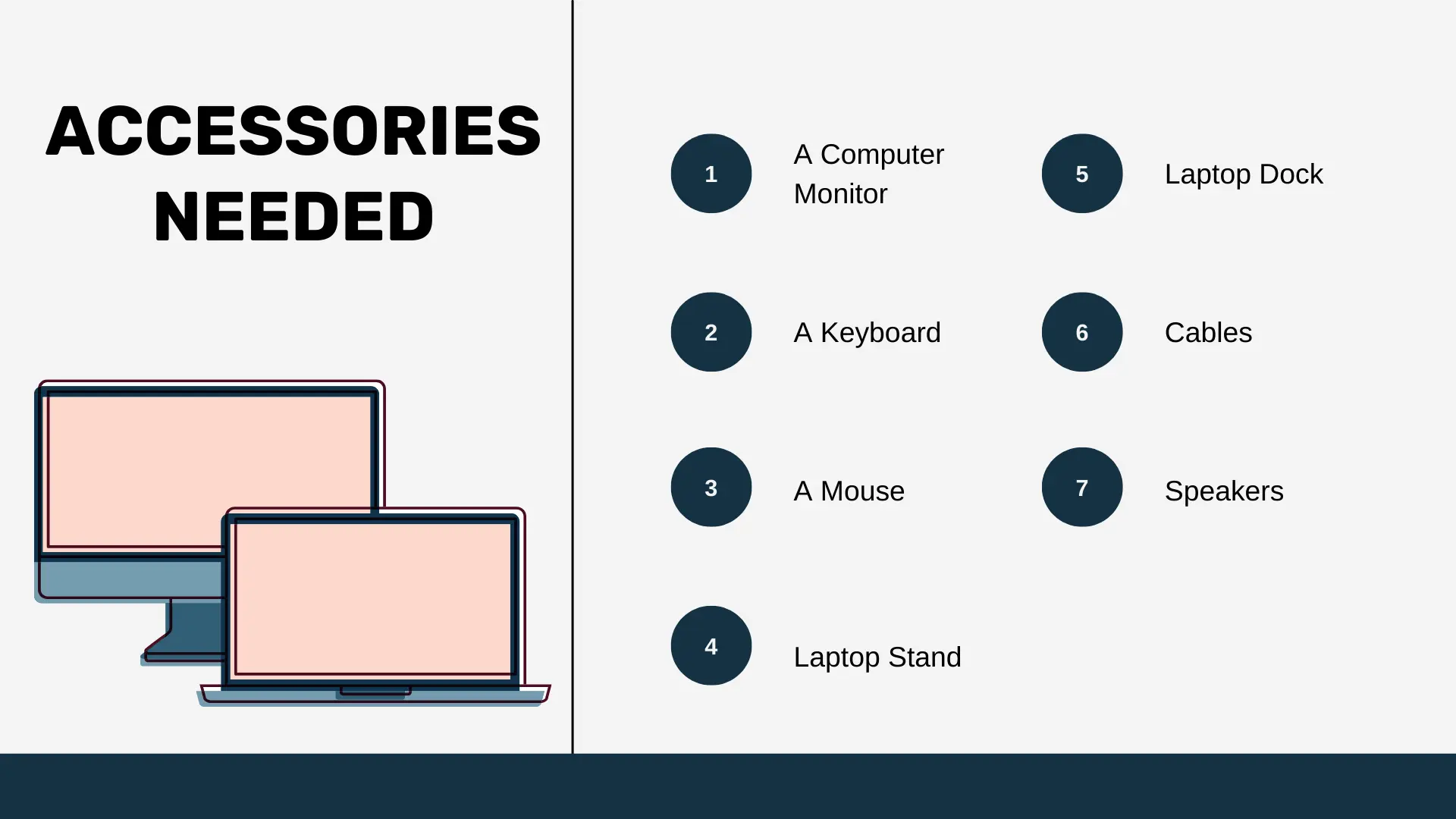 ACCESSORIES NEEDED

1 A Computer Monitor

2 A Keyboard

3 A Mouse

4 Laptop Stand

5 Laptop Dock

6 Cables

7 Speakers